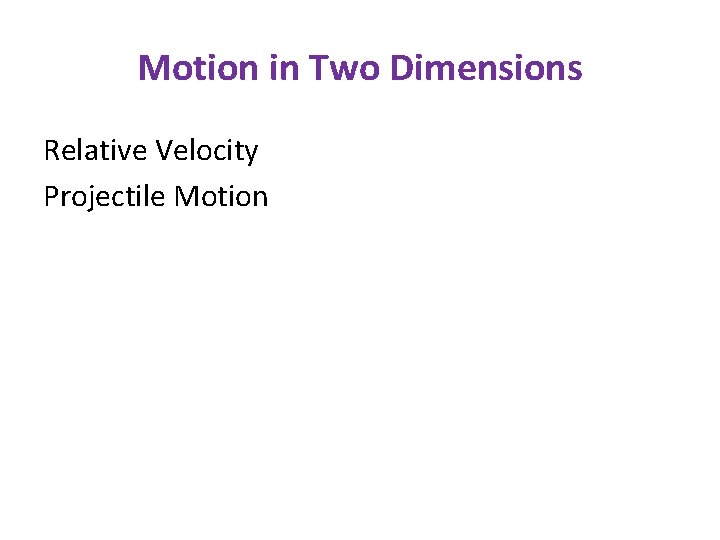 Motion in Two Dimensions

Relative Velocity
Projectile Motion